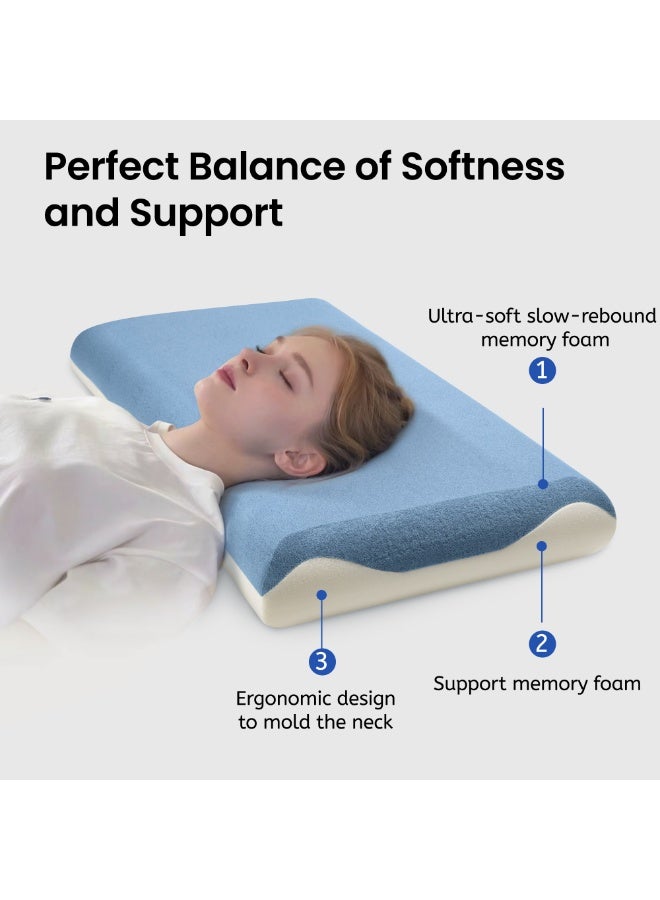 Perfect Balance of Softness and Support

Ultra-soft slow-rebound memory foam

1

2

Support memory foam

3

Ergonomic design to mold the neck